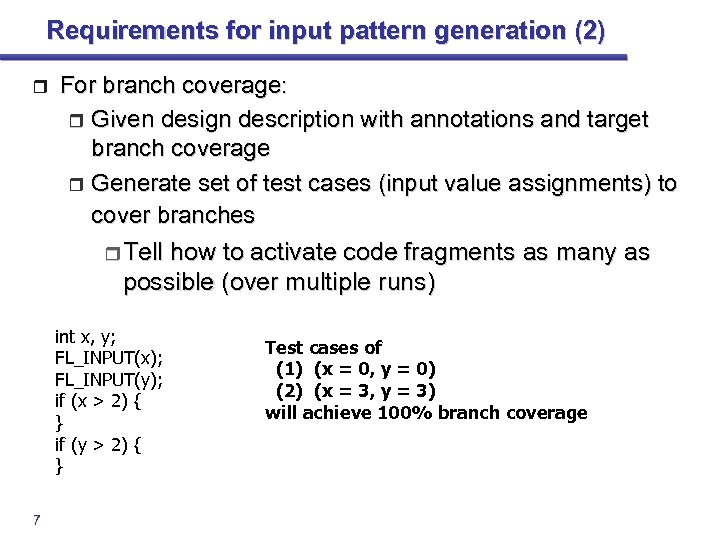 Requirements for input pattern generation (2)

For branch coverage:

Given design description with annotations and target branch coverage

Generate set of test cases (input value assignments) to cover branches

Tell how to activate code fragments as many as possible (over multiple runs)

int x, y;
FL_INPUT(x);
FL_INPUT(y);
if (x > 2) {
}
if (y > 2) {
}

Test cases of
(1) (x = 0, y = 0)
(2) (x = 3, y = 3)
will achieve 100% branch coverage

7